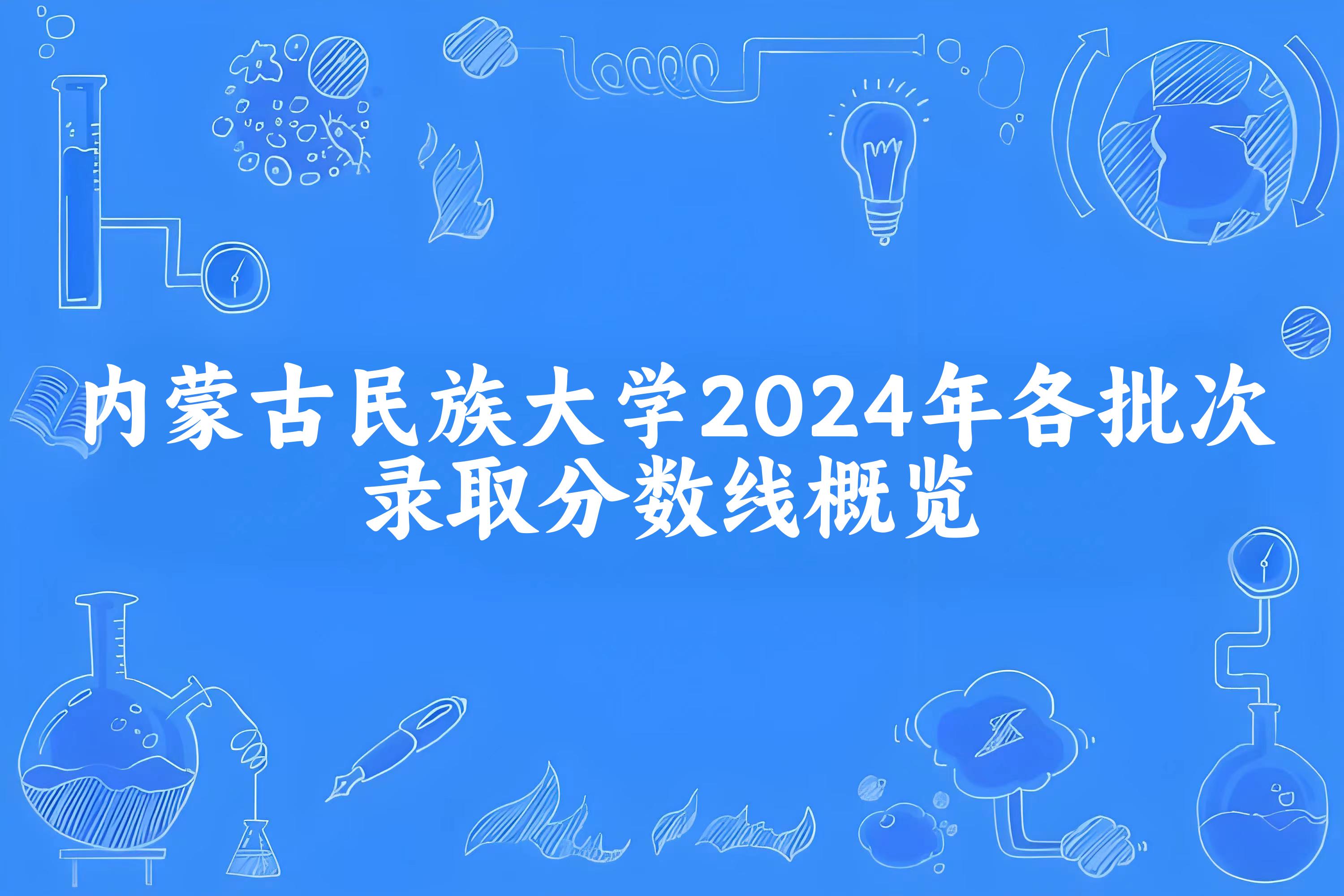 内蒙古民族大学2024年各批次录取分数线概览